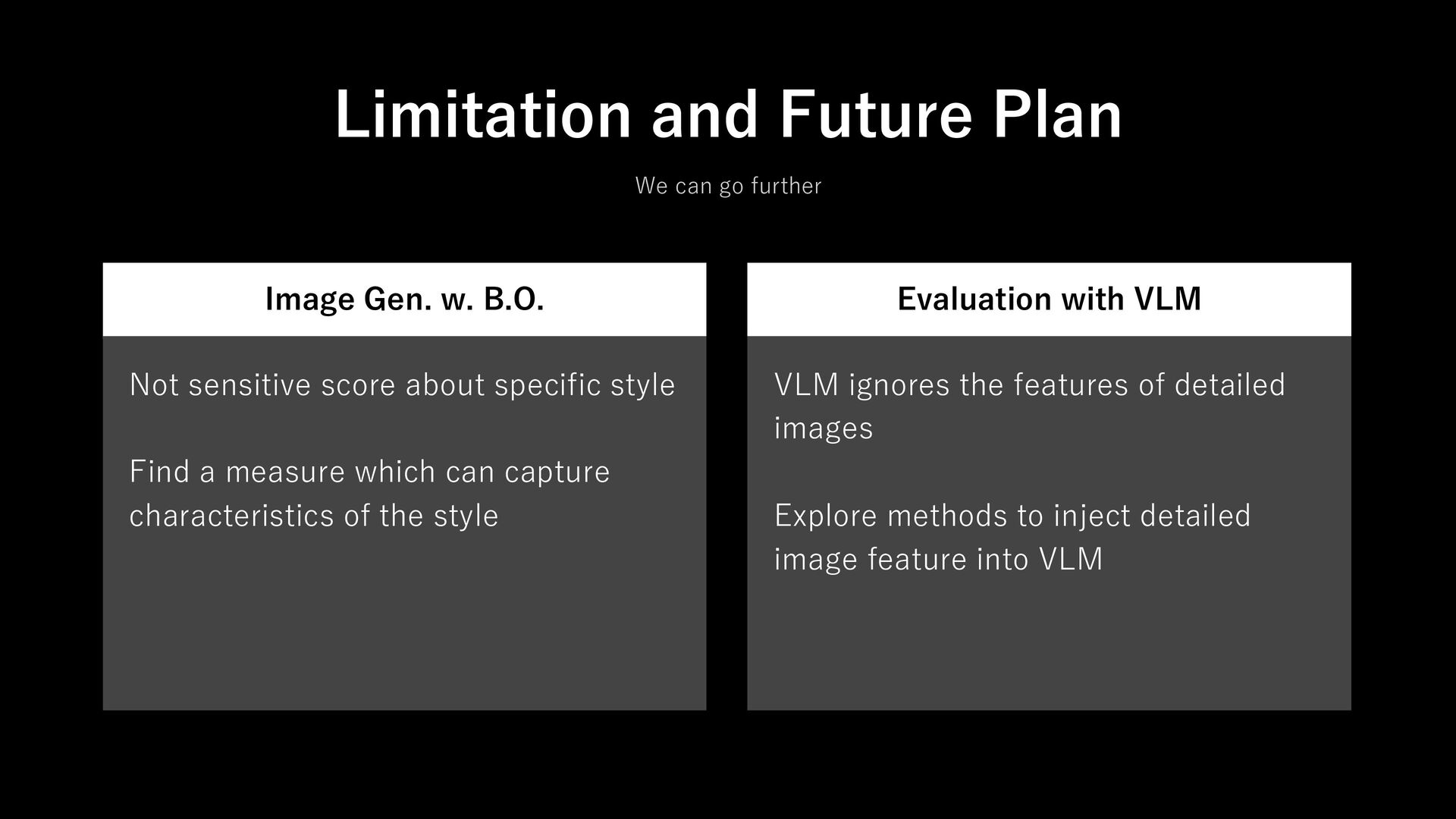 Limitation and Future Plan

We can go further

Image Gen. w. B.O.

Not sensitive score about specific style

Find a measure which can capture characteristics of the style

Evaluation with VLM

VLM ignores the features of detailed images

Explore methods to inject detailed image feature into VLM